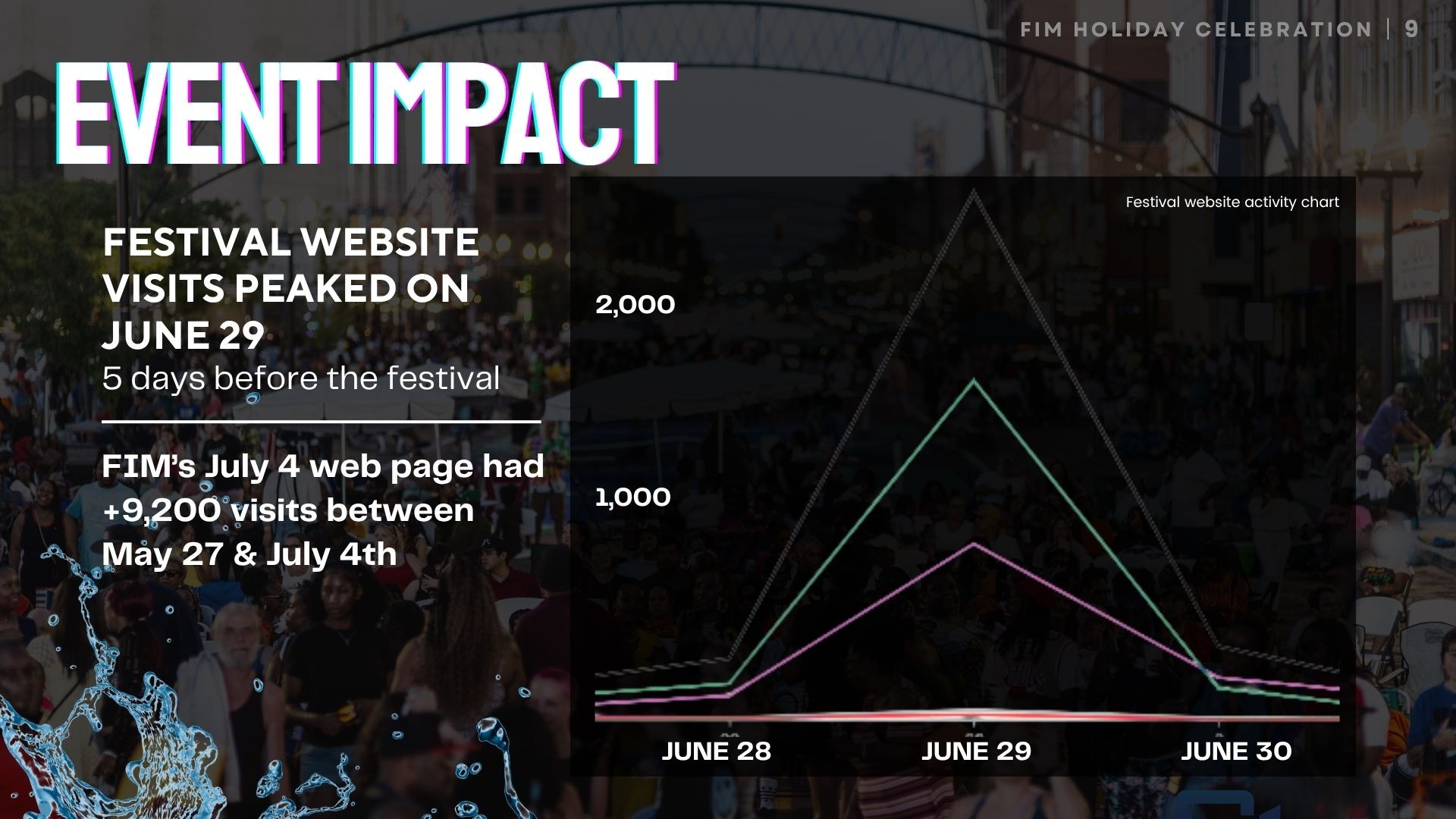 FIM HOLIDAY CELEBRATION | 9

EVENT IMPACT

FESTIVAL WEBSITE VISITS PEAKED ON JUNE 29
5 days before the festival

FIM's July 4 web page had +9,200 visits between May 27 & July 4th

Festival website activity chart

2,000

1,000

JUNE 28

JUNE 29

JUNE 30